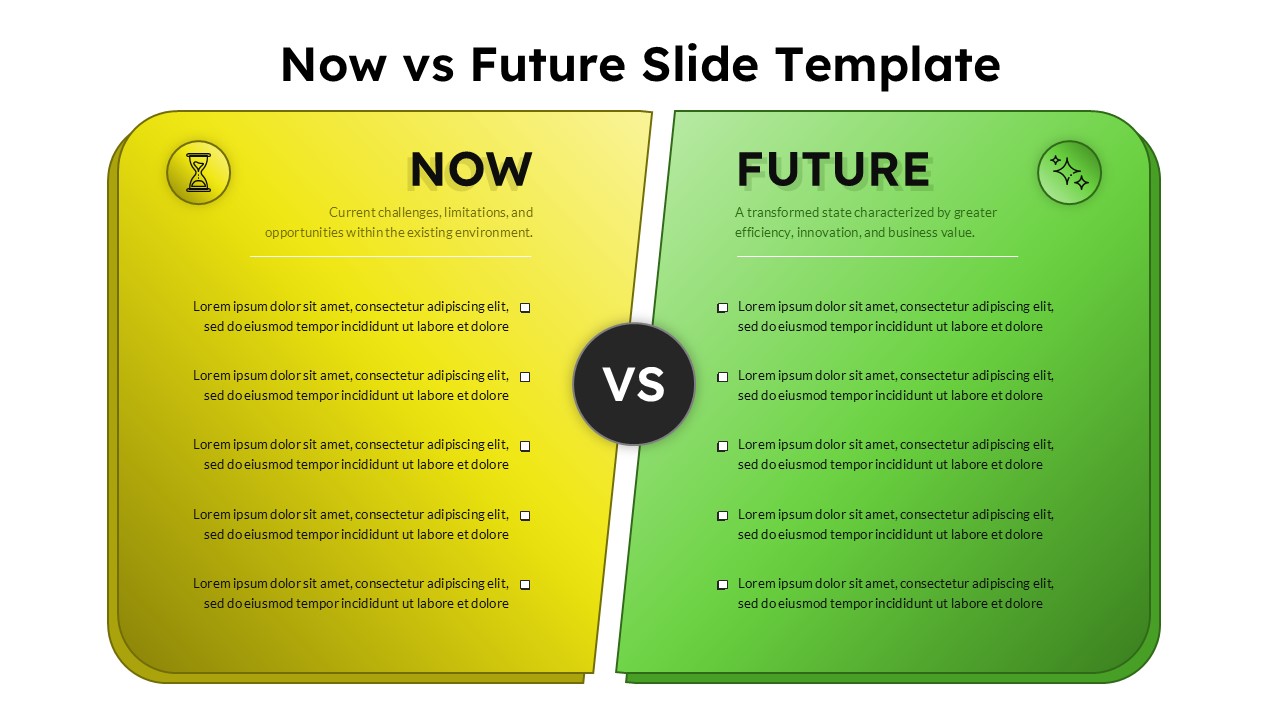 Now vs Future Slide Template

NOW

Current challenges, limitations, and opportunities within the existing environment.

Lorem ipsum dolor sit amet, consectetur adipiscing elit, sed do eiusmod tempor incididunt ut labore et dolore

Lorem ipsum dolor sit amet, consectetur adipiscing elit, sed do eiusmod tempor incididunt ut labore et dolore

Lorem ipsum dolor sit amet, consectetur adipiscing elit, sed do eiusmod tempor incididunt ut labore et dolore

Lorem ipsum dolor sit amet, consectetur adipiscing elit, sed do eiusmod tempor incididunt ut labore et dolore

Lorem ipsum dolor sit amet, consectetur adipiscing elit, sed do eiusmod tempor incididunt ut labore et dolore

VS

FUTURE

A transformed state characterized by greater efficiency, innovation, and business value.

Lorem ipsum dolor sit amet, consectetur adipiscing elit, sed do eiusmod tempor incididunt ut labore et dolore

Lorem ipsum dolor sit amet, consectetur adipiscing elit, sed do eiusmod tempor incididunt ut labore et dolore

Lorem ipsum dolor sit amet, consectetur adipiscing elit, sed do eiusmod tempor incididunt ut labore et dolore

Lorem ipsum dolor sit amet, consectetur adipiscing elit, sed do eiusmod tempor incididunt ut labore et dolore

Lorem ipsum dolor sit amet, consectetur adipiscing elit, sed do eiusmod tempor incididunt ut labore et dolore